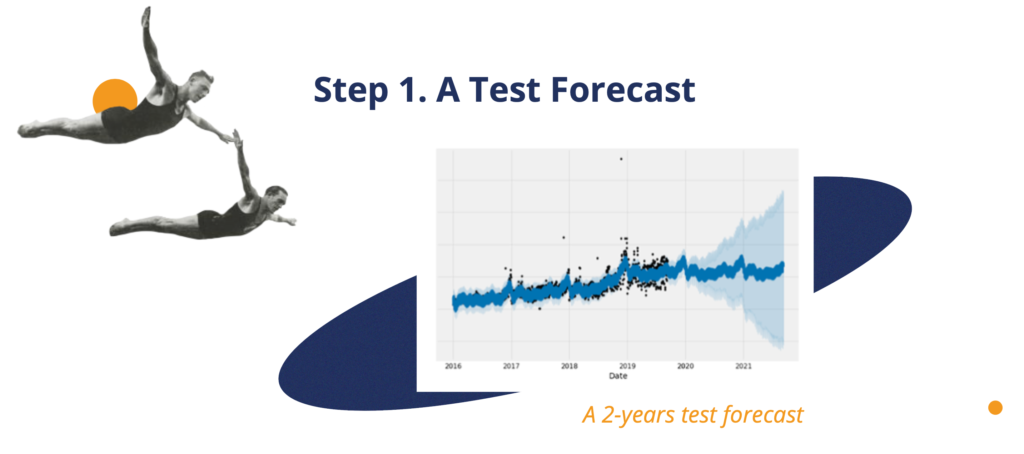 Step 1. A Test Forecast

2016
2017
2018
2019
2020
2021
Date

A 2-years test forecast